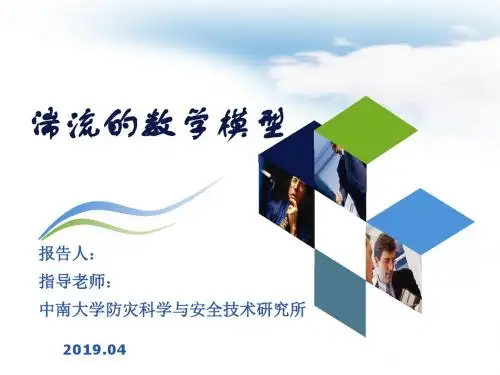 湍流的数学模型

报告人：
指导老师：
中南大学防灾科学与安全技术研究所

2019.04